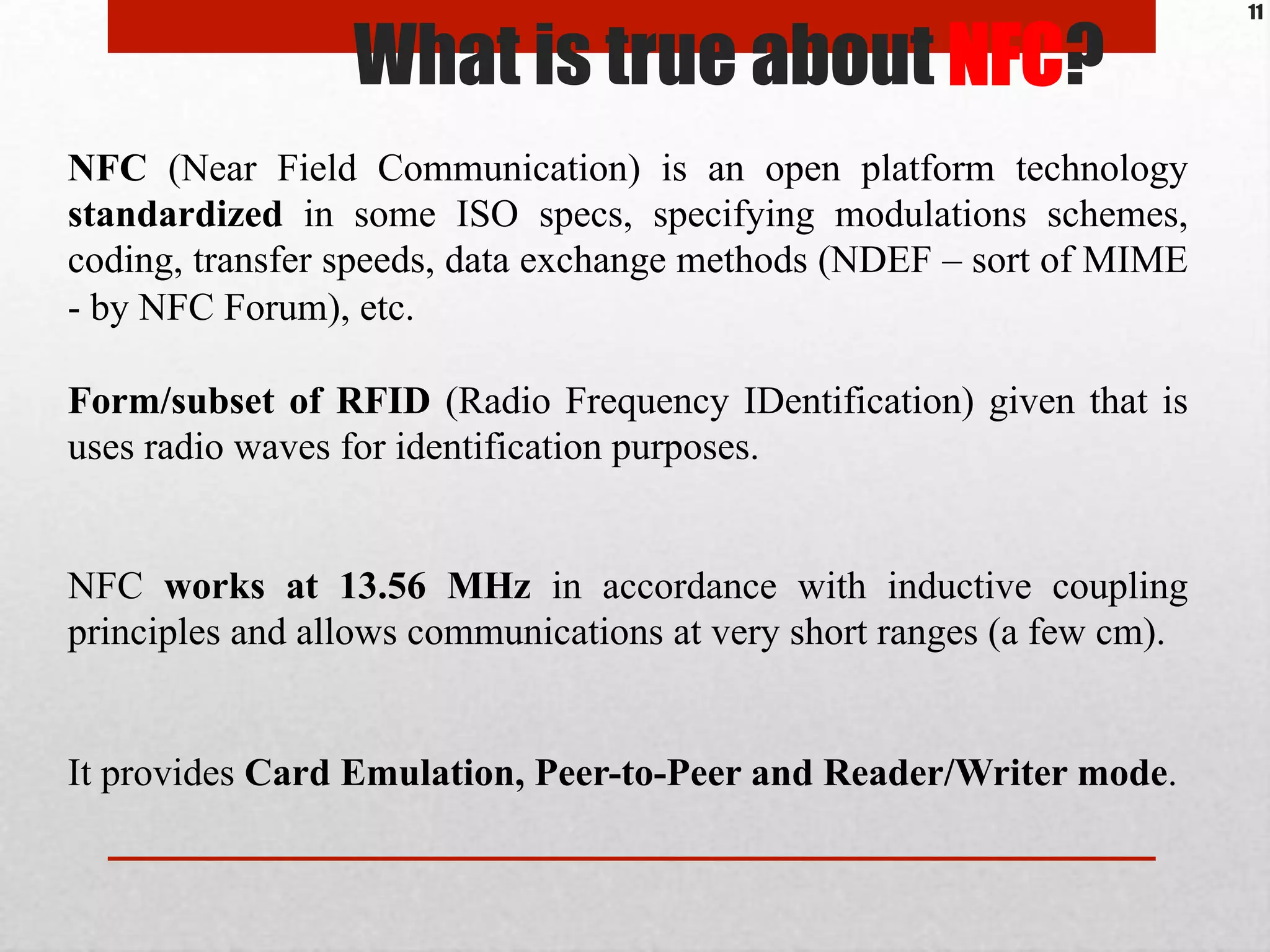 11

What is true about NFC?

NFC (Near Field Communication) is an open platform technology standardized in some ISO specs, specifying modulations schemes, coding, transfer speeds, data exchange methods (NDEF – sort of MIME - by NFC Forum), etc.

Form/subset of RFID (Radio Frequency IDentification) given that is uses radio waves for identification purposes.

NFC works at 13.56 MHz in accordance with inductive coupling principles and allows communications at very short ranges (a few cm).

It provides Card Emulation, Peer-to-Peer and Reader/Writer mode.